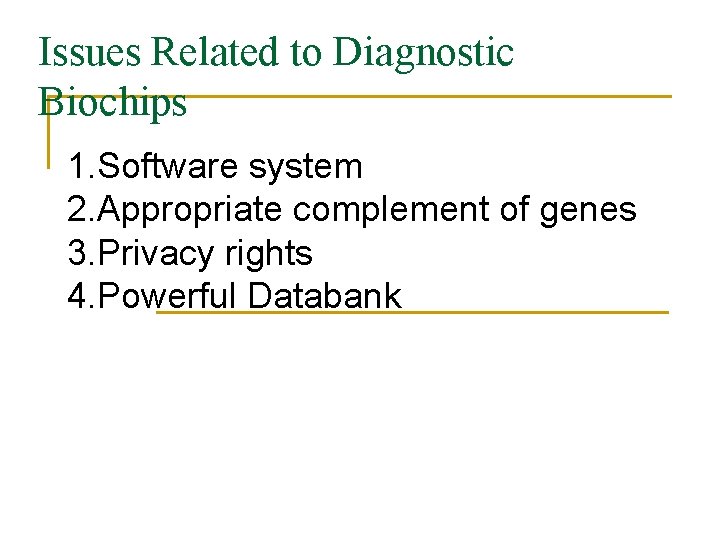 Issues Related to Diagnostic Biochips

1.Software system
2.Appropriate complement of genes
3.Privacy rights
4.Powerful Databank